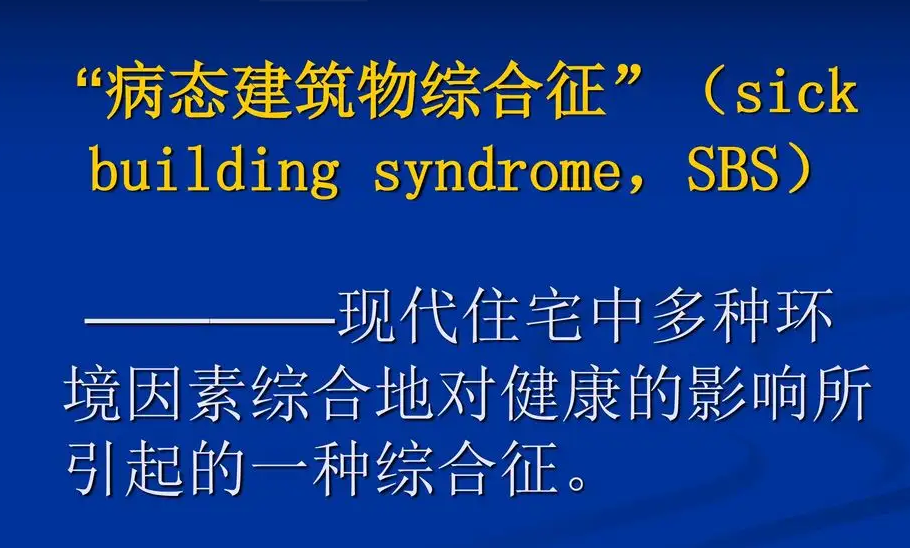 “病态建筑物综合征”（sick building syndrome，SBS）

————现代住宅中多种环境因素综合地对健康的影响所引起的一种综合征。